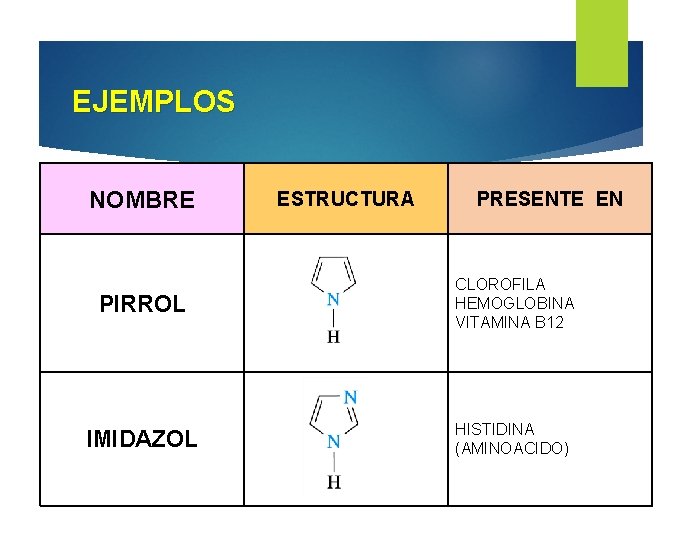 EJEMPLOS

| NOMBRE | ESTRUCTURA | PRESENTE EN |
|---|---|---|
| PIRROL | N H | CLOROFILA HEMOGLOBINA VITAMINA B12 |
| IMIDAZOL | N N H | HISTIDINA (AMINOACIDO) |